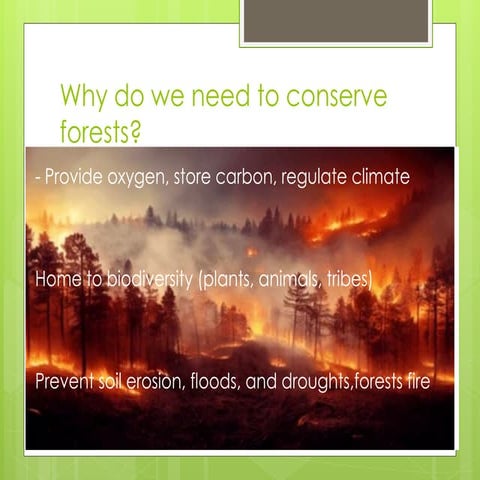 Why do we need to conserve forests?

- Provide oxygen, store carbon, regulate climate

Home to biodiversity (plants, animals, tribes)

Prevent soil erosion, floods, and droughts,forests fire